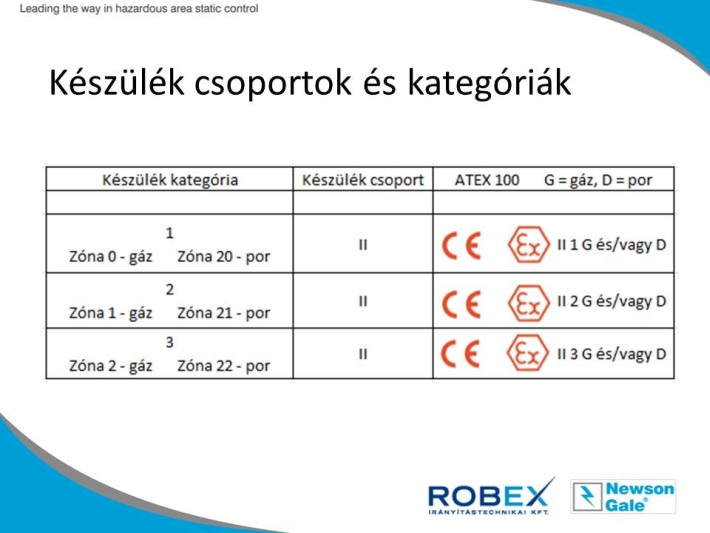 Leading the way in hazardous area static control

Készülék csoportok és kategóriák

| Készülék kategória | Készülék csoport | ATEX 100 G = gáz, D = por |
|---|---|---|
| | | |
| 1 Zóna 0 - gáz Zóna 20 - por | II | CE Ex II 1 G és/vagy D |
| 2 Zóna 1 - gáz Zóna 21 - por | II | CE Ex II 2 G és/vagy D |
| 3 Zóna 2 - gáz Zóna 22 - por | II | CE Ex II 3 G és/vagy D |

ROBEX IRÁNYÍTÁSTECHNIKAI KFT.

Newson Gale®